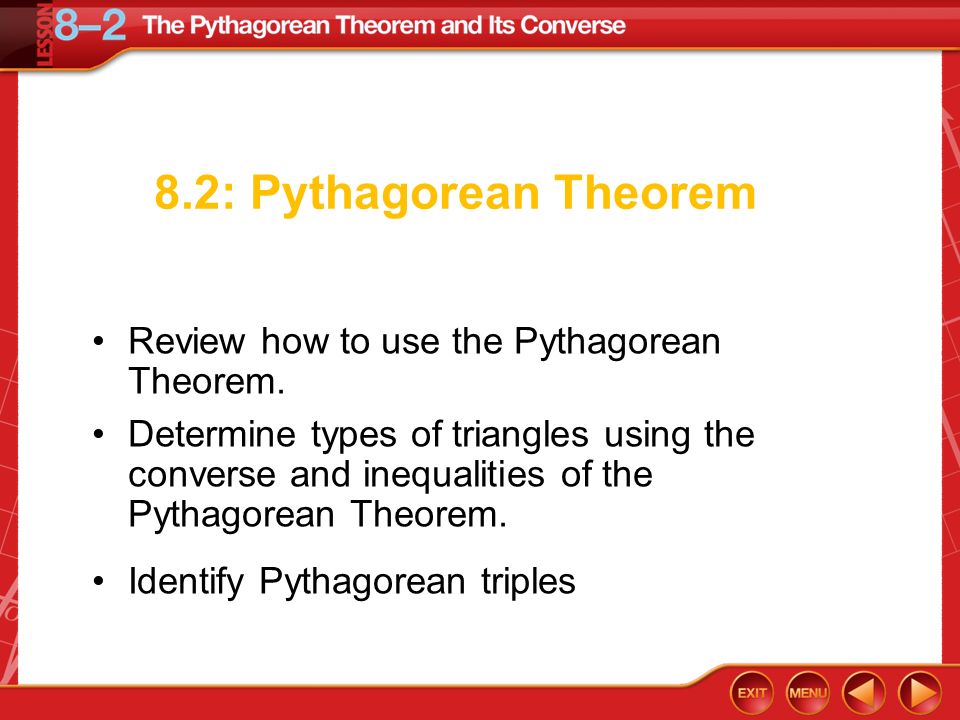 LESSON 8–2 The Pythagorean Theorem and Its Converse

8.2: Pythagorean Theorem

• Review how to use the Pythagorean Theorem.
• Determine types of triangles using the converse and inequalities of the Pythagorean Theorem.
• Identify Pythagorean triples

EXIT MENU